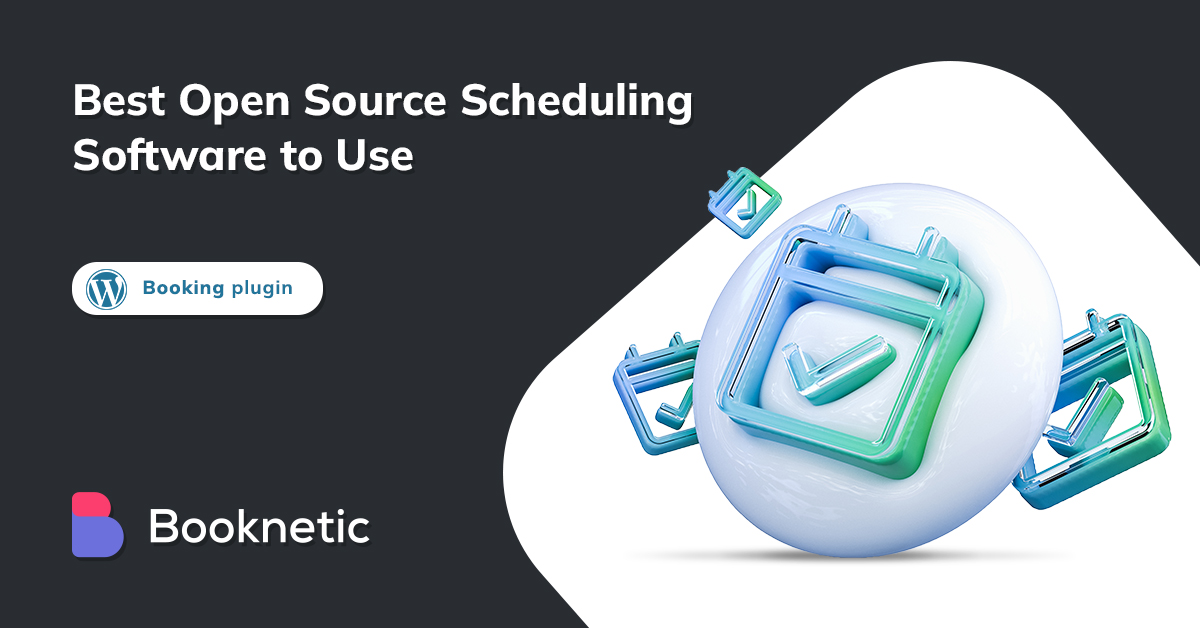 Best Open Source Scheduling Software to Use

Booking plugin

Booknetic